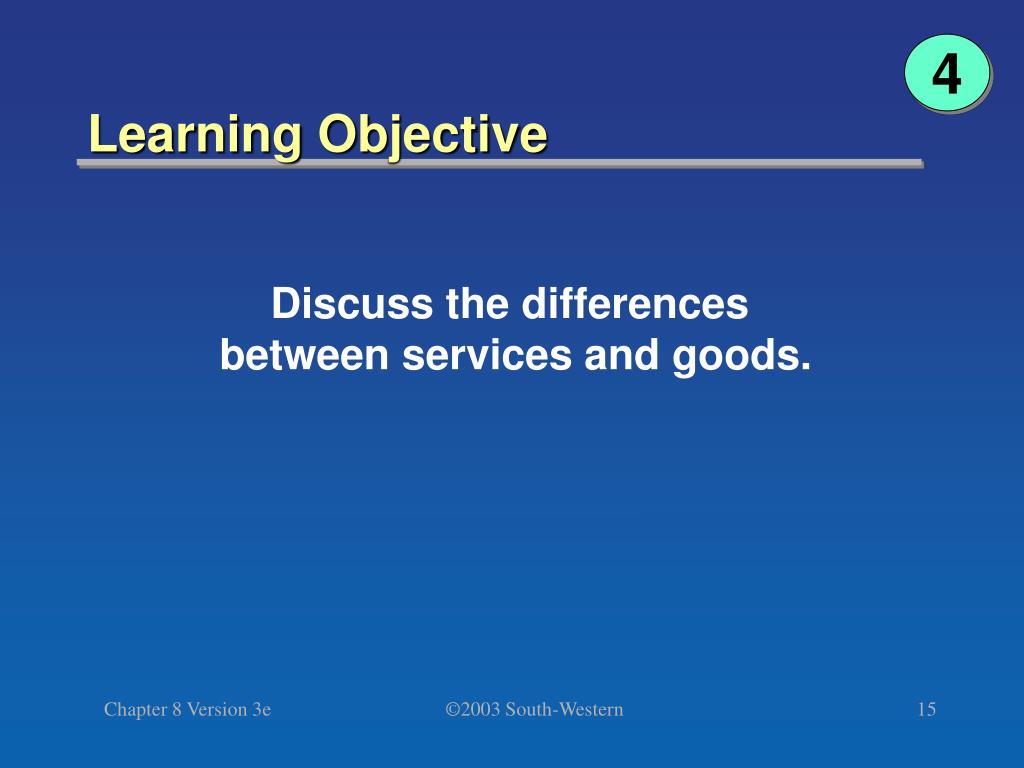 4

Learning Objective

Discuss the differences between services and goods.

Chapter 8 Version 3e

©2003 South-Western

15